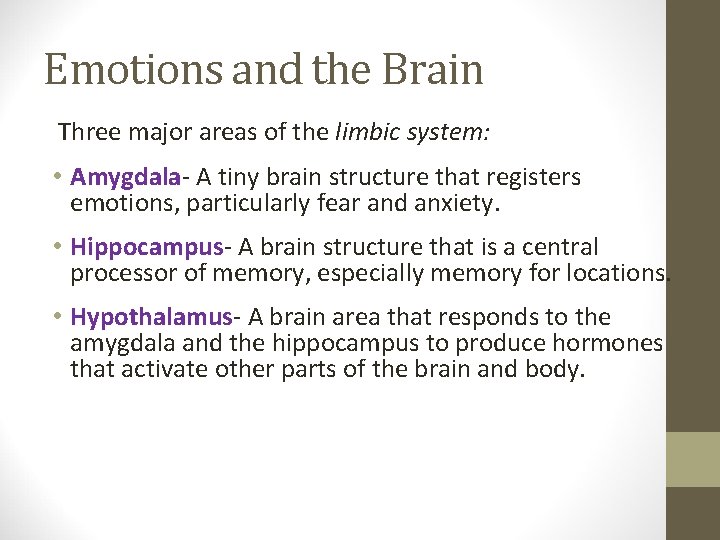 Emotions and the Brain

Three major areas of the limbic system:

• Amygdala- A tiny brain structure that registers emotions, particularly fear and anxiety.

• Hippocampus- A brain structure that is a central processor of memory, especially memory for locations.

• Hypothalamus- A brain area that responds to the amygdala and the hippocampus to produce hormones that activate other parts of the brain and body.